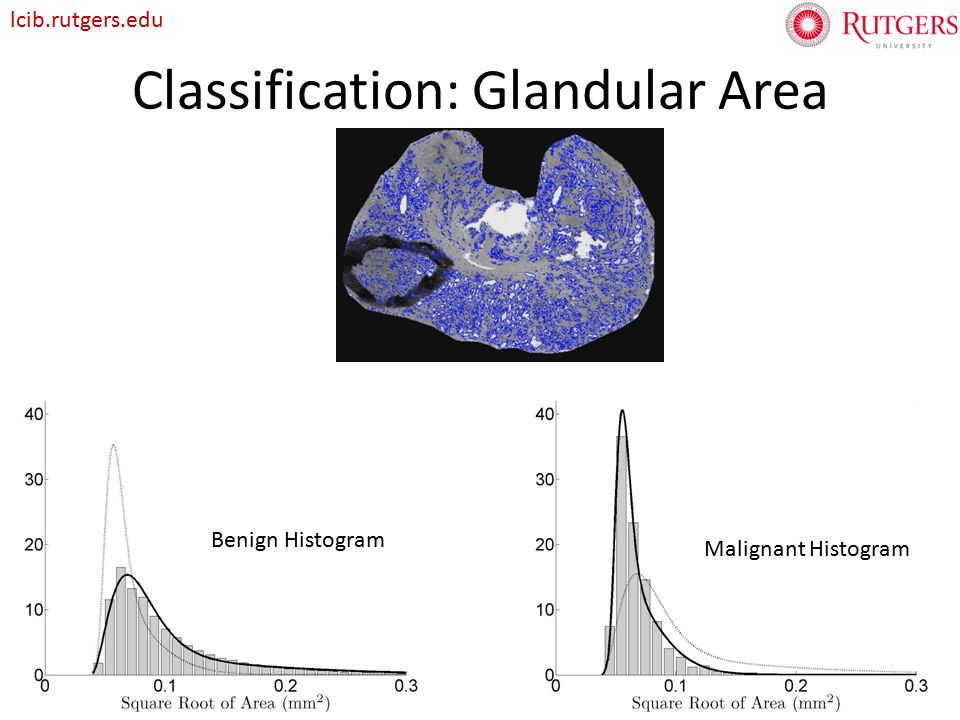 lcib.rutgers.edu

RUTGERS
UNIVERSITY

Classification: Glandular Area

40
30
20
10
0
0
0.1
0.2
0.3
Square Root of Area ($mm^2$)

Benign Histogram

40
30
20
10
0
0
0.1
0.2
0.3
Square Root of Area ($mm^2$)

Malignant Histogram